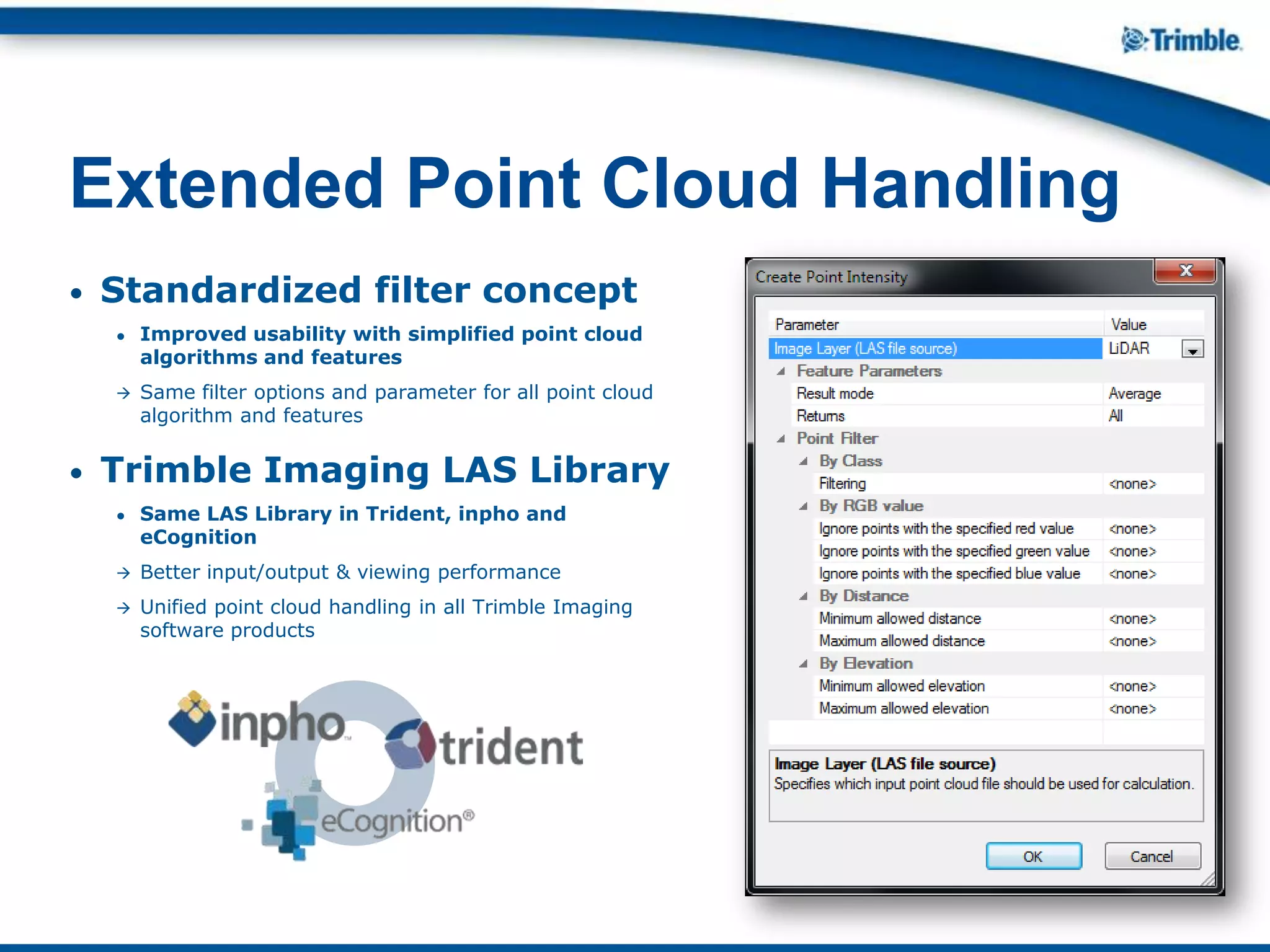 Trimble

Extended Point Cloud Handling

• Standardized filter concept

• Improved usability with simplified point cloud algorithms and features

→ Same filter options and parameter for all point cloud algorithm and features

• Trimble Imaging LAS Library

• Same LAS Library in Trident, inpho and eCognition

→ Better input/output & viewing performance

→ Unified point cloud handling in all Trimble Imaging software products

inpho trident eCognition®

Create Point Intensity

| Parameter | Value |
|---|---|
| Image Layer (LAS file source) | LiDAR |
| Feature Parameters | |
| Result mode | Average |
| Returns | All |
| Point Filter | |
| By Class | |
| Filtering | <none> |
| By RGB value | |
| Ignore points with the specified red value | <none> |
| Ignore points with the specified green value | <none> |
| Ignore points with the specified blue value | <none> |
| By Distance | |
| Minimum allowed distance | <none> |
| Maximum allowed distance | <none> |
| By Elevation | |
| Minimum allowed elevation | <none> |
| Maximum allowed elevation | <none> |

Image Layer (LAS file source)
Specifies which input point cloud file should be used for calculation.

OK Cancel